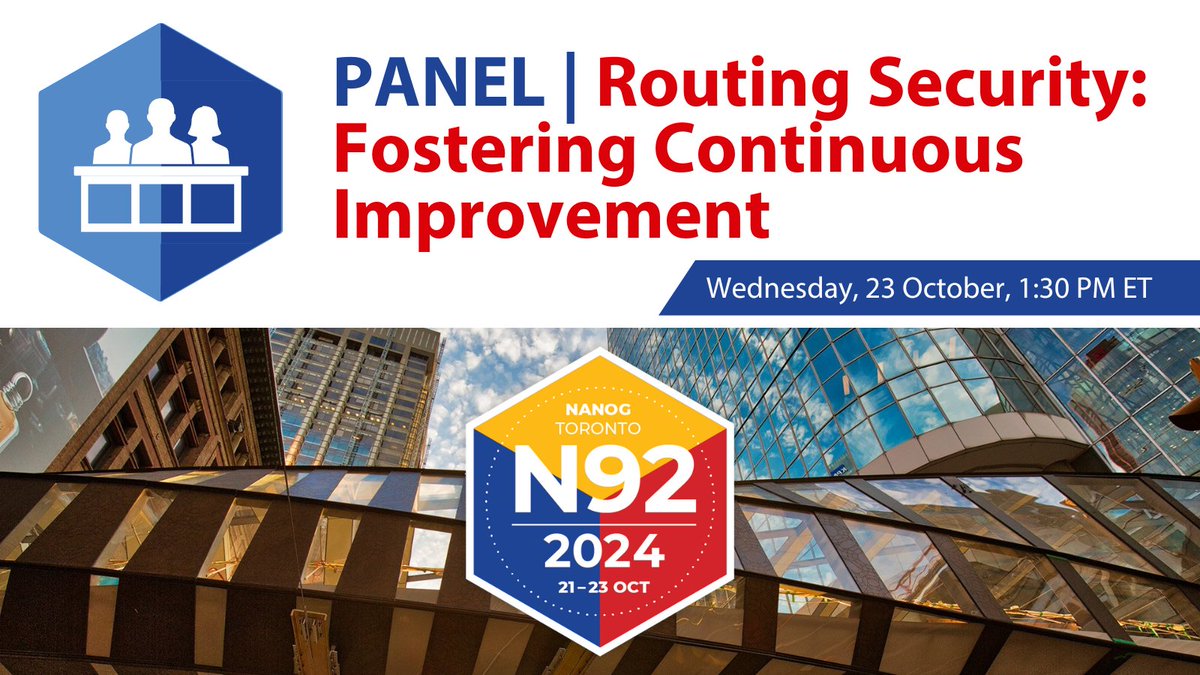 PANEL | Routing Security: Fostering Continuous Improvement

Wednesday, 23 October, 1:30 PM ET

NANOG
TORONTO
N92
2024
21–23 OCT